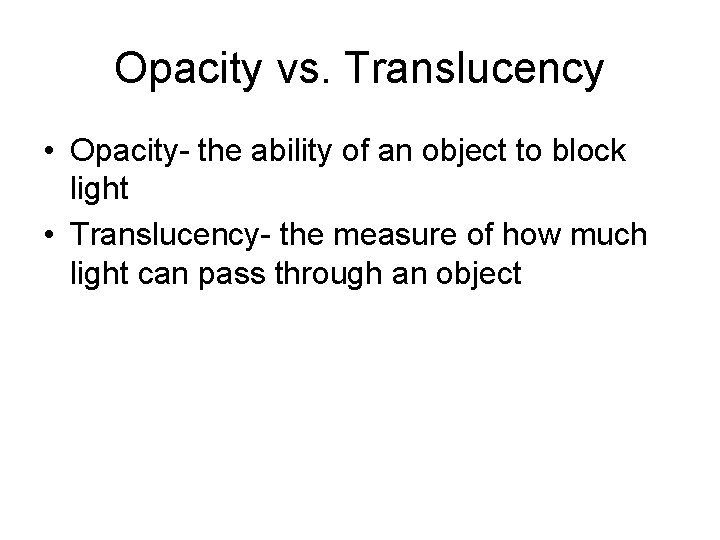 Opacity vs. Translucency

• Opacity- the ability of an object to block light
• Translucency- the measure of how much light can pass through an object